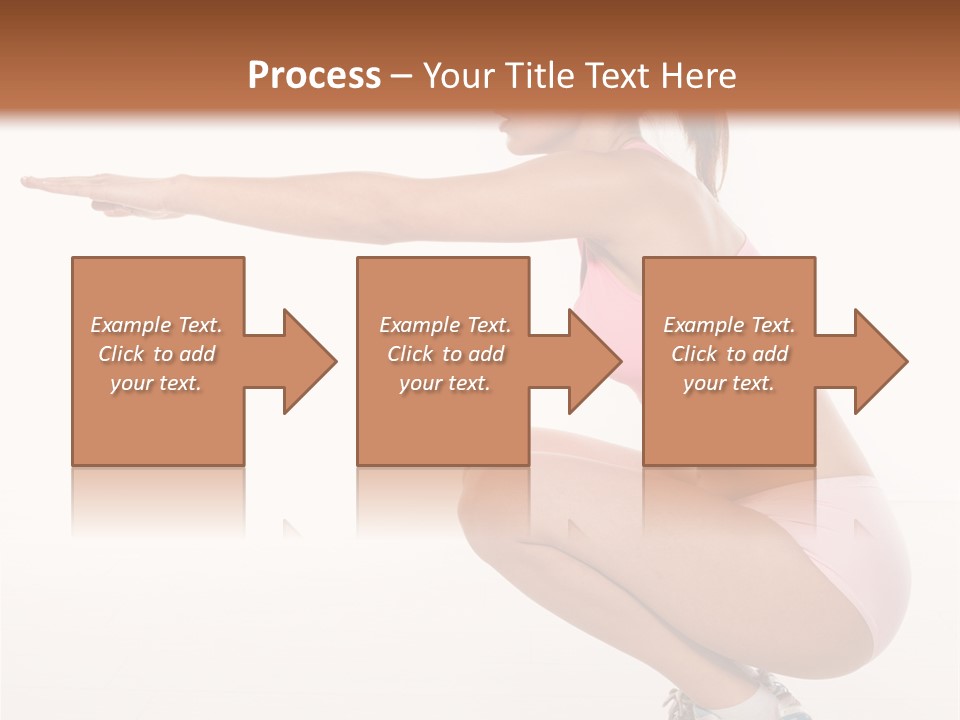 Process – Your Title Text Here

Example Text. Click to add your text.

Example Text. Click to add your text.

Example Text. Click to add your text.